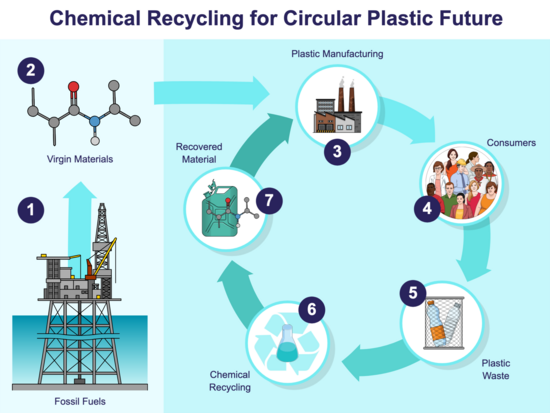 Chemical Recycling for Circular Plastic Future

2

Virgin Materials

1

Fossil Fuels

Plastic Manufacturing

3

Consumers

4

5

Plastic Waste

6

Chemical Recycling

Recovered Material

7